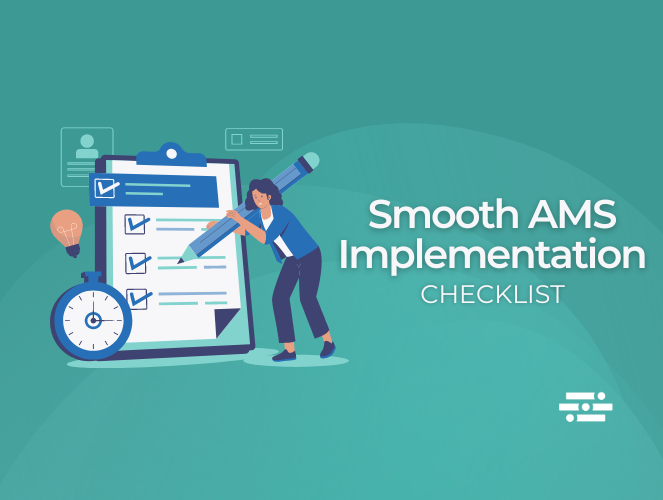 Smooth AMS Implementation
CHECKLIST